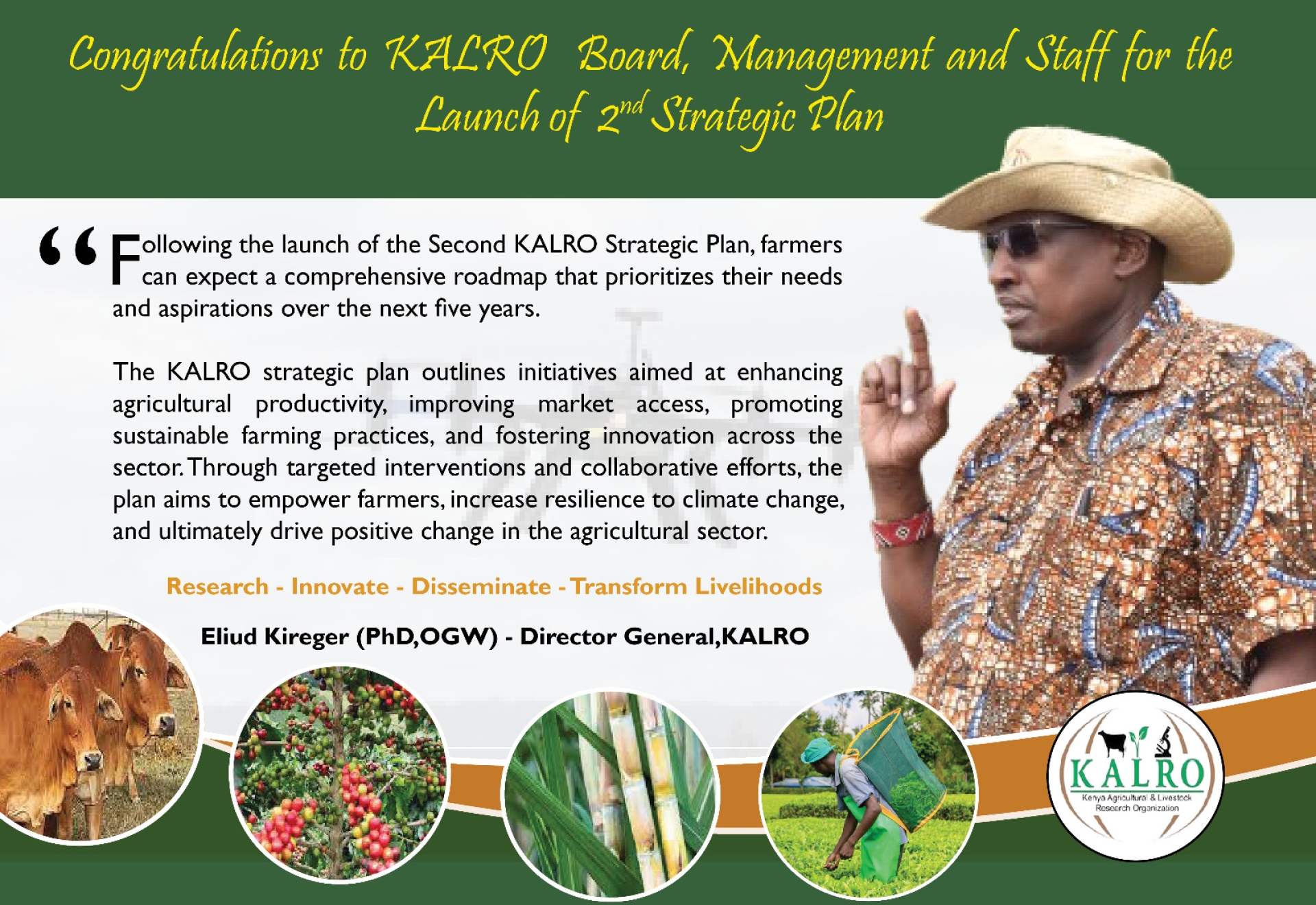 Congratulations to KALRO Board, Management and Staff for the Launch of $2^{nd}$ Strategic Plan

“Following the launch of the Second KALRO Strategic Plan, farmers can expect a comprehensive roadmap that prioritizes their needs and aspirations over the next five years.

The KALRO strategic plan outlines initiatives aimed at enhancing agricultural productivity, improving market access, promoting sustainable farming practices, and fostering innovation across the sector. Through targeted interventions and collaborative efforts, the plan aims to empower farmers, increase resilience to climate change, and ultimately drive positive change in the agricultural sector.

Research - Innovate - Disseminate - Transform Livelihoods

Eliud Kireger (PhD,OGW) - Director General,KALRO

KALRO
Kenya Agricultural & Livestock Research Organization